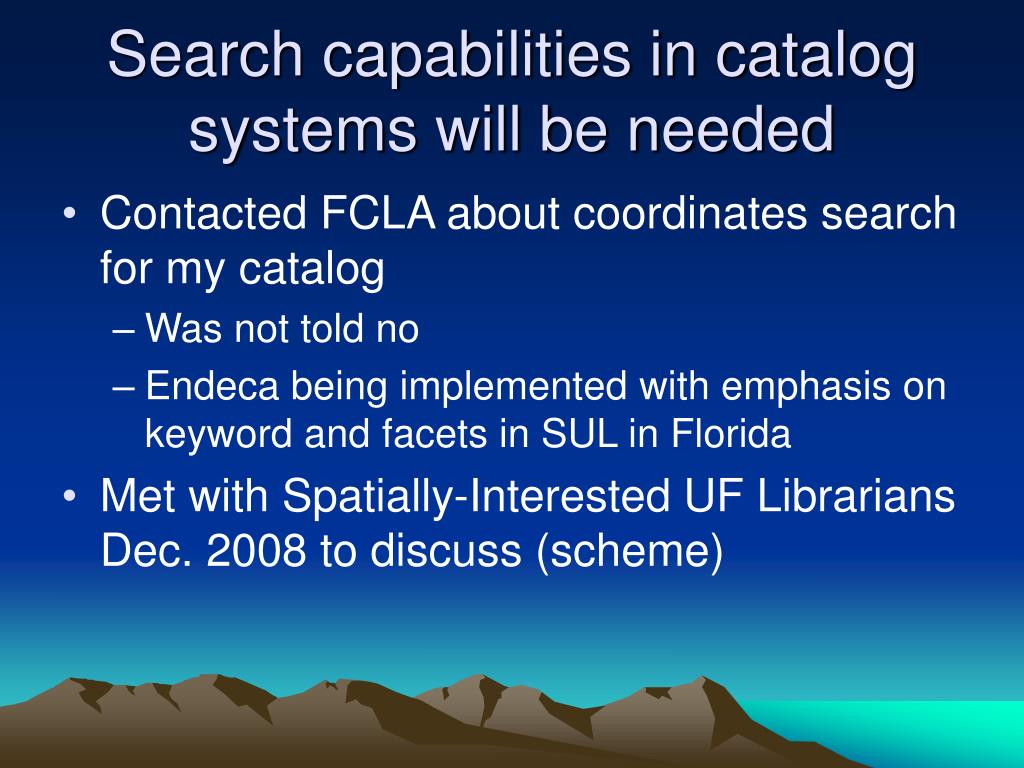 Search capabilities in catalog systems will be needed

• Contacted FCLA about coordinates search for my catalog
– Was not told no
– Endeca being implemented with emphasis on keyword and facets in SUL in Florida

• Met with Spatially-Interested UF Librarians Dec. 2008 to discuss (scheme)